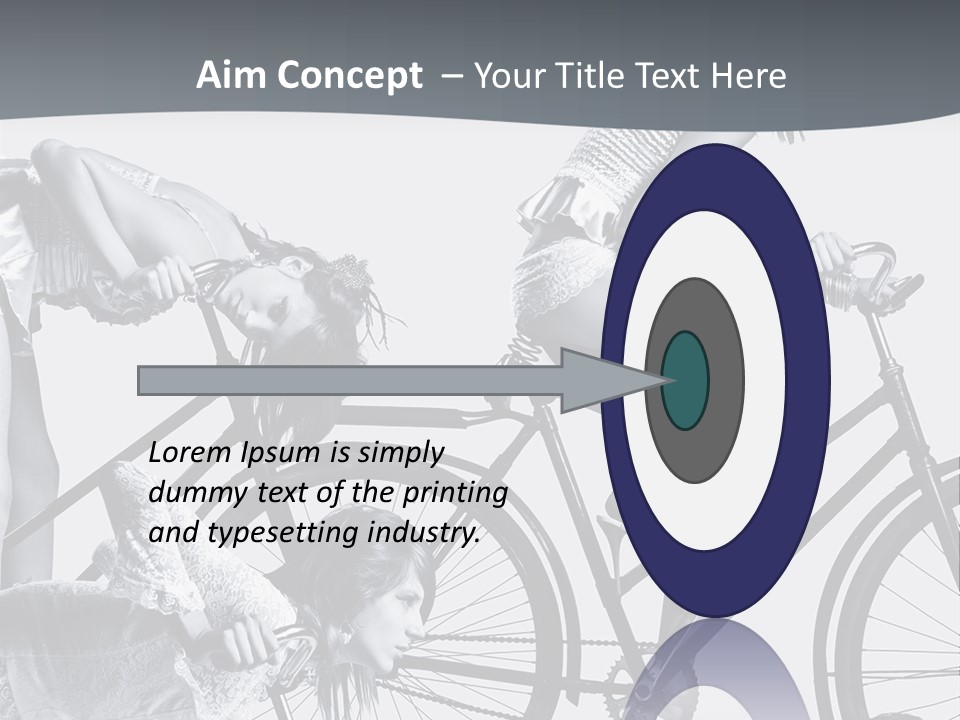 Aim Concept – Your Title Text Here

Lorem Ipsum is simply dummy text of the printing and typesetting industry.